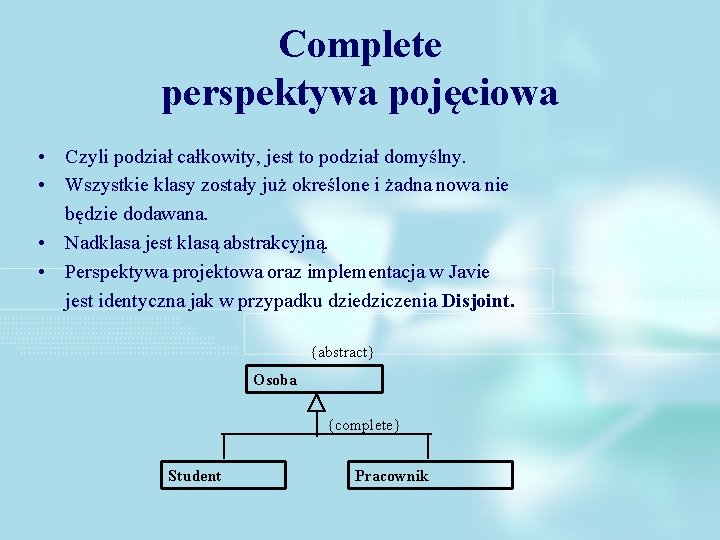 Complete
perspektywa pojęciowa

• Czyli podział całkowity, jest to podział domyślny.
• Wszystkie klasy zostały już określone i żadna nowa nie będzie dodawana.
• Nadklasa jest klasą abstrakcyjną.
• Perspektywa projektowa oraz implementacja w Javie jest identyczna jak w przypadku dziedziczenia Disjoint.

{abstract}
Osoba
{complete}
Student
Pracownik